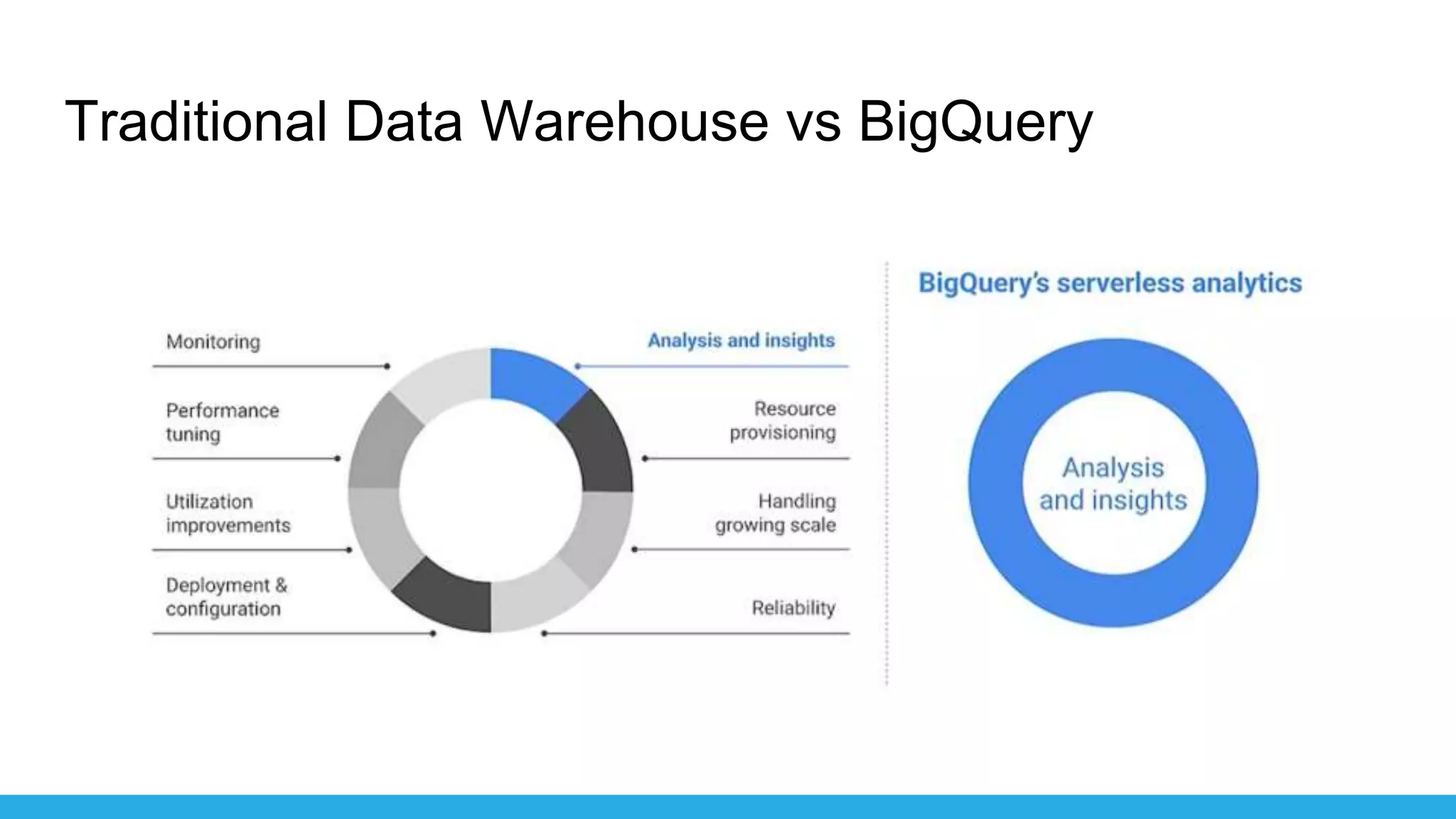 Traditional Data Warehouse vs BigQuery

Monitoring

Performance tuning

Utilization improvements

Deployment & configuration

Analysis and insights

Resource provisioning

Handling growing scale

Reliability

BigQuery's serverless analytics

Analysis and insights